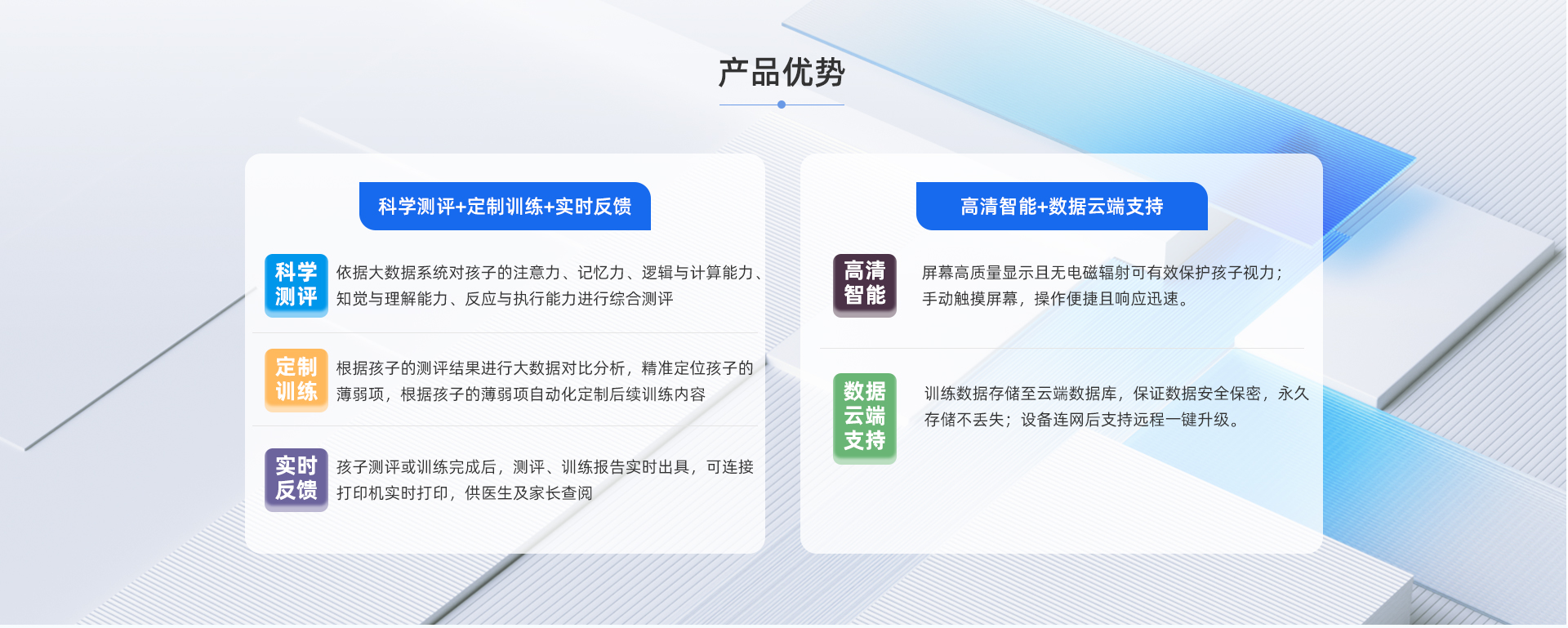 产品优势

科学测评+定制训练+实时反馈

科学测评

依据大数据系统对孩子的注意力、记忆力、逻辑与计算能力、知觉与理解能力、反应与执行能力进行综合测评

定制训练

根据孩子的测评结果进行大数据对比分析，精准定位孩子的薄弱项，根据孩子的薄弱项自动化定制后续训练内容

实时反馈

孩子测评或训练完成后，测评、训练报告实时出具，可连接打印机实时打印，供医生及家长查阅

高清智能+数据云端支持

高清智能

屏幕高质量显示且无电磁辐射可有效保护孩子视力；手动触摸屏幕，操作便捷且响应迅速。

数据云端支持

训练数据存储至云端数据库，保证数据安全保密，永久存储不丢失；设备连网后支持远程一键升级。